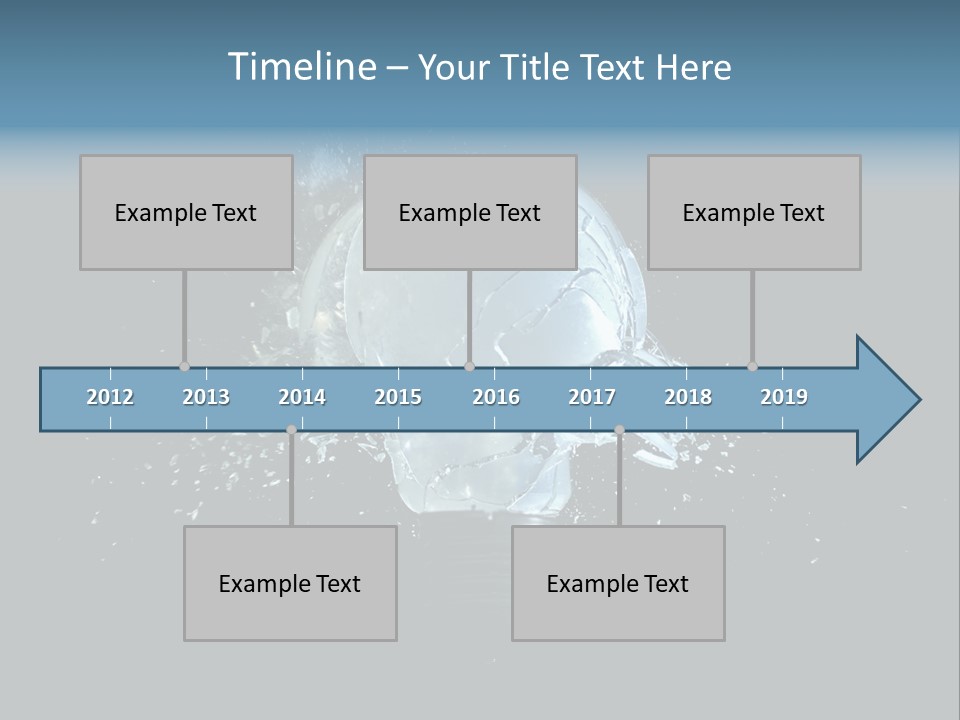 Timeline – Your Title Text Here

Example Text

Example Text

Example Text

2012 2013 2014 2015 2016 2017 2018 2019

Example Text

Example Text